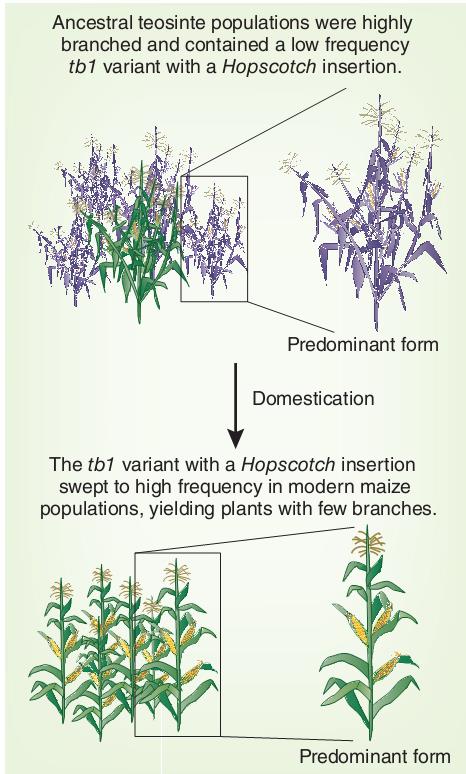 Ancestral teosinte populations were highly branched and contained a low frequency tb1 variant with a Hopscotch insertion.

Predominant form

Domestication

The tb1 variant with a Hopscotch insertion swept to high frequency in modern maize populations, yielding plants with few branches.

Predominant form